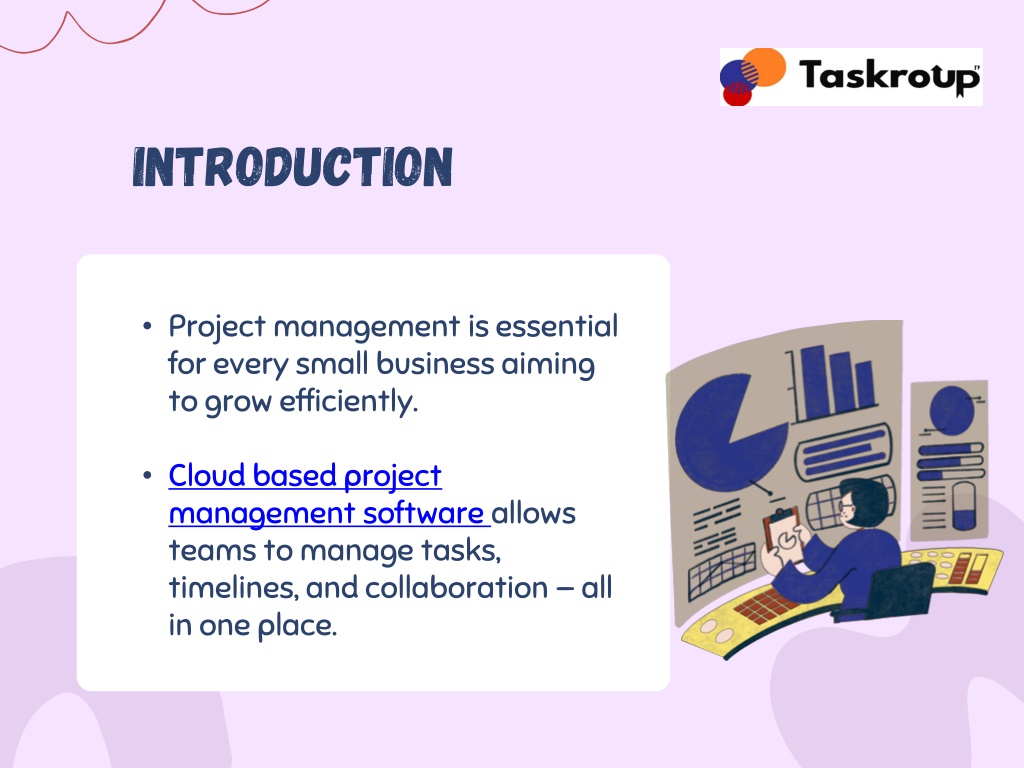 Taskroup

INTRODUCTION

• Project management is essential for every small business aiming to grow efficiently.

• Cloud based project management software allows teams to manage tasks, timelines, and collaboration – all in one place.